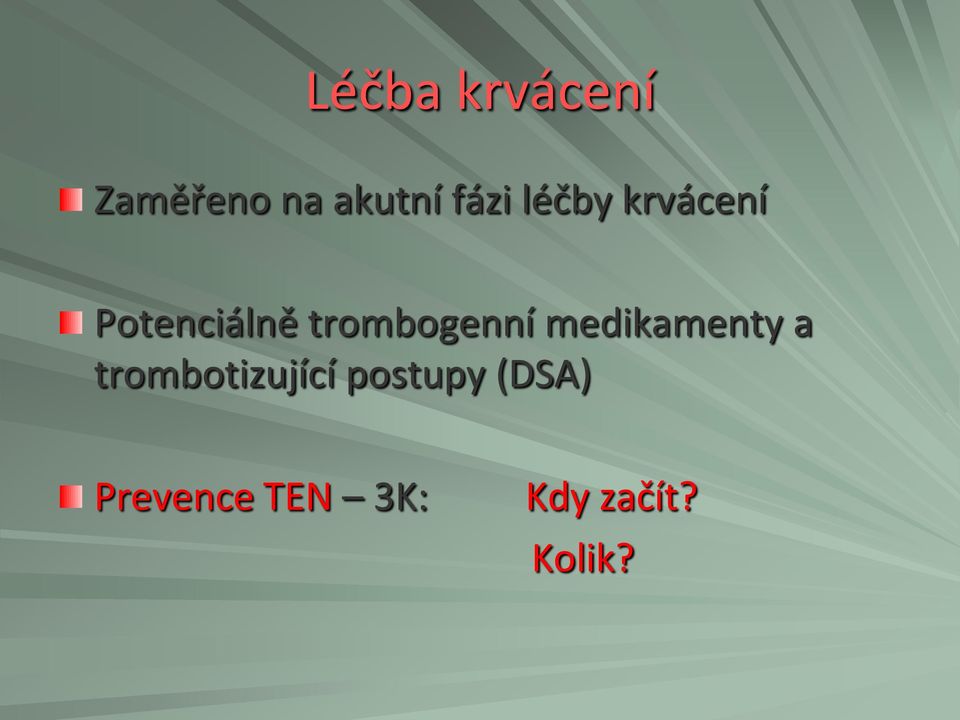 Léčba krvácení

Zaměřeno na akutní fázi léčby krvácení

Potenciálně trombogenní medikamenty a trombotizující postupy (DSA)

Prevence TEN – 3K: Kdy začít?
Kolik?